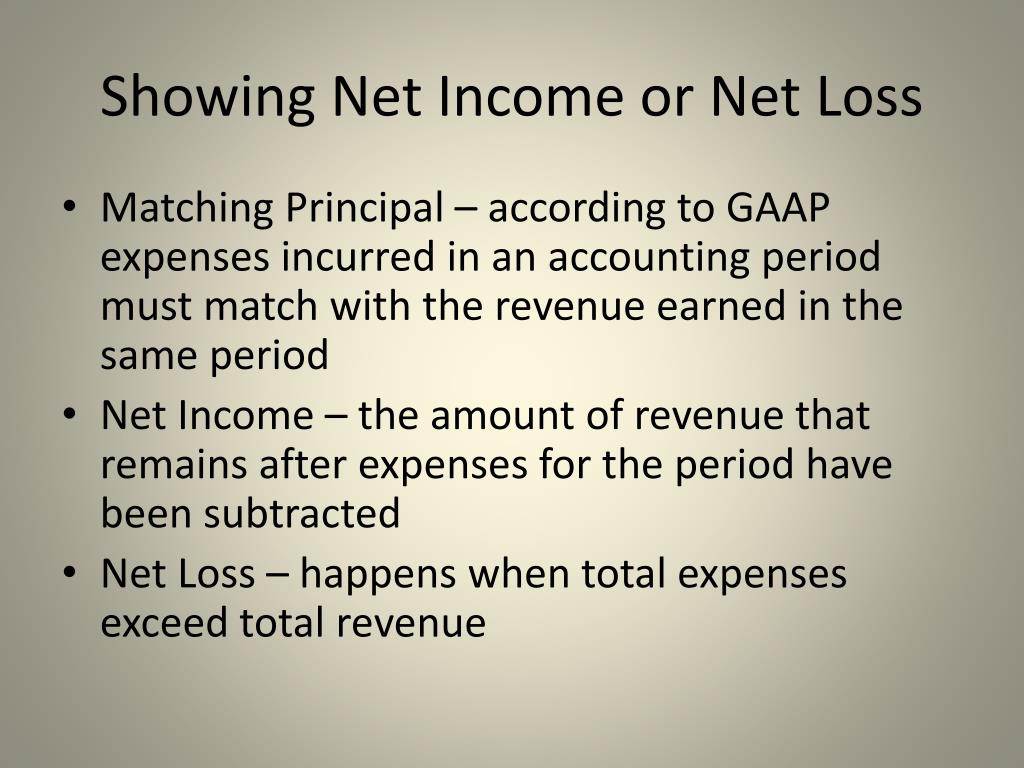 Showing Net Income or Net Loss

• Matching Principal – according to GAAP expenses incurred in an accounting period must match with the revenue earned in the same period
• Net Income – the amount of revenue that remains after expenses for the period have been subtracted
• Net Loss – happens when total expenses exceed total revenue